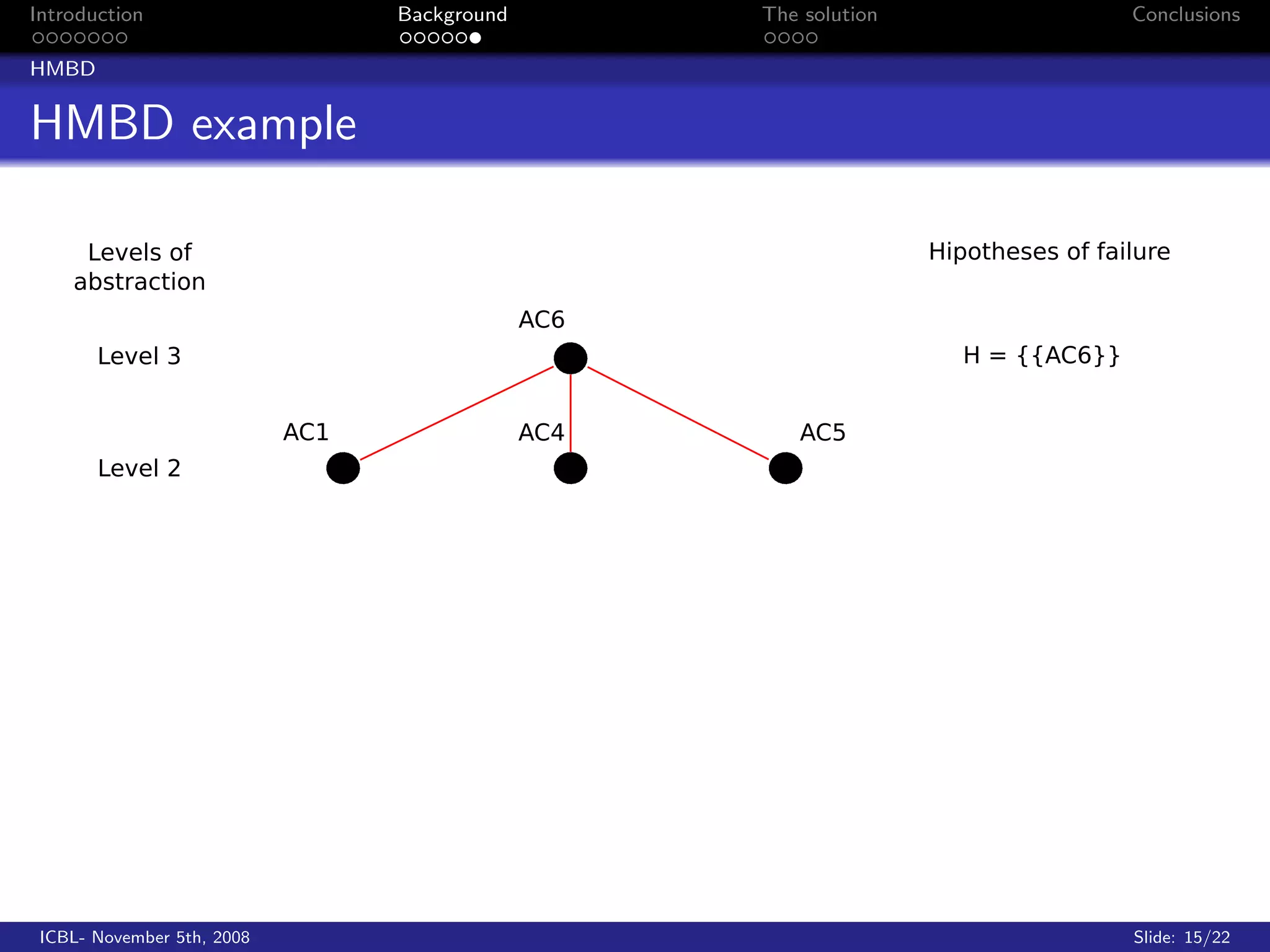 Introduction
Background
The solution
Conclusions

HMBD

HMBD example

Levels of abstraction

Hipotheses of failure

AC6

Level 3

H = {{AC6}}

AC1

AC4

AC5

Level 2

ICBL- November 5th, 2008

Slide: 15/22